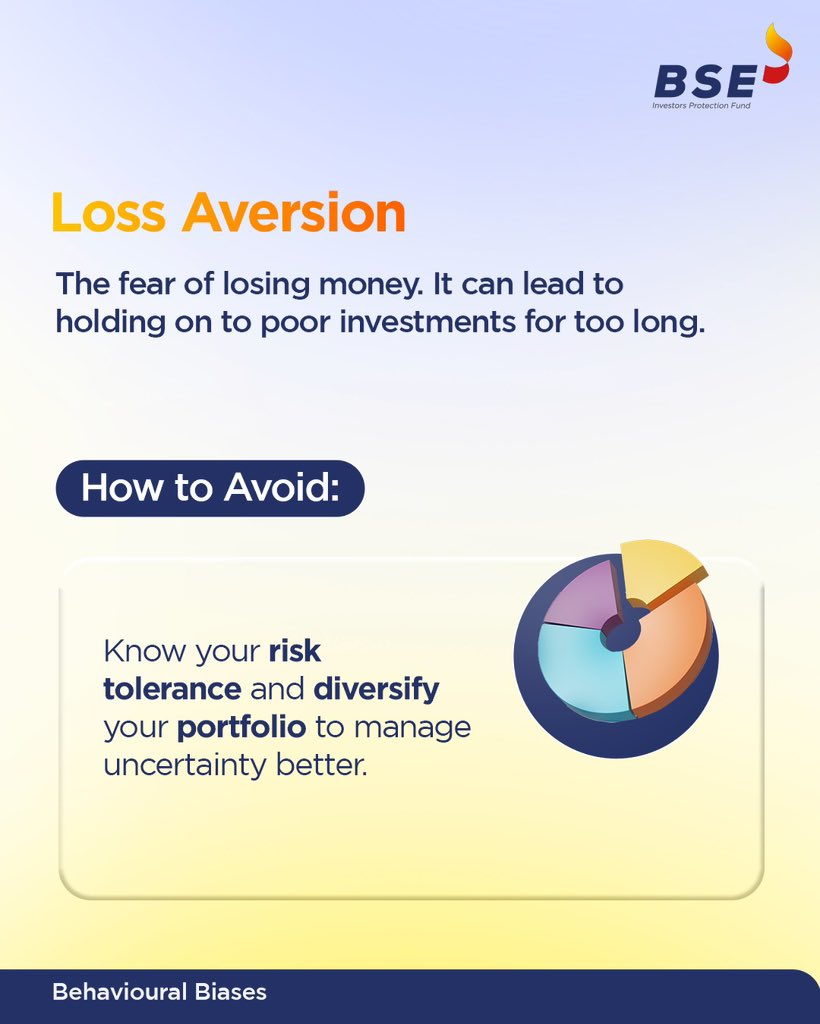 BSE
Investors Protection Fund

Loss Aversion

The fear of losing money. It can lead to holding on to poor investments for too long.

How to Avoid:

Know your risk tolerance and diversify your portfolio to manage uncertainty better.

Behavioural Biases